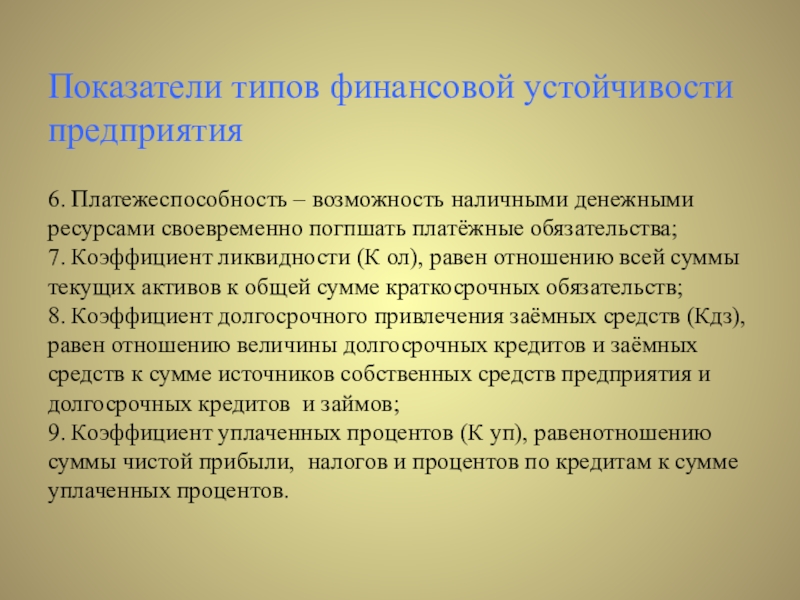 Показатели типов финансовой устойчивости предприятия

6. Платежеспособность – возможность наличными денежными ресурсами своевременно погпшать платёжные обязательства;
7. Коэффициент ликвидности (К ол), равен отношению всей суммы текущих активов к общей сумме краткосрочных обязательств;
8. Коэффициент долгосрочного привлечения заёмных средств (Кдз), равен отношению величины долгосрочных кредитов и заёмных средств к сумме источников собственных средств предприятия и долгосрочных кредитов и займов;
9. Коэффициент уплаченных процентов (К уп), равенотношению суммы чистой прибыли, налогов и процентов по кредитам к сумме уплаченных процентов.